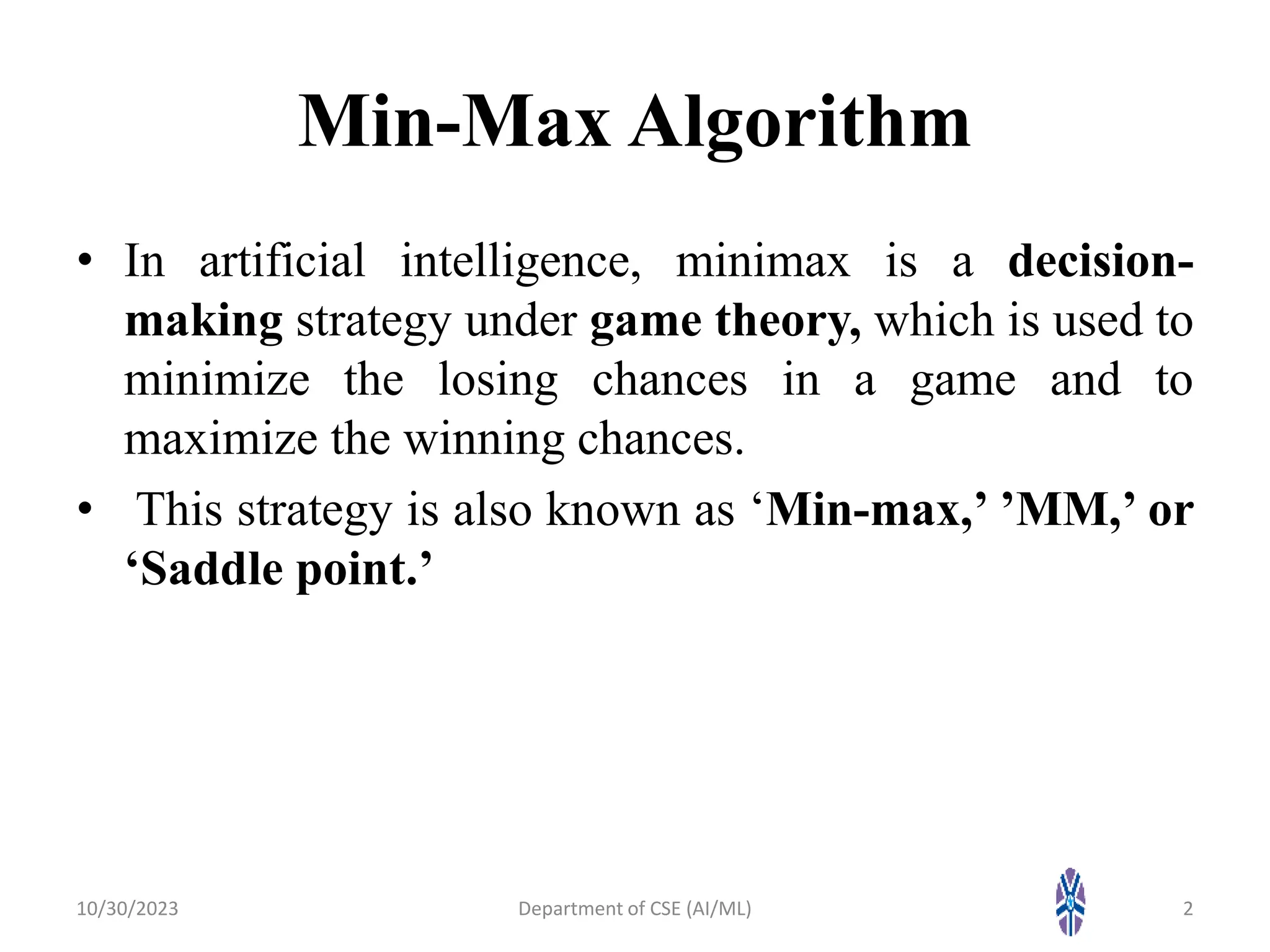 Min-Max Algorithm

• In artificial intelligence, minimax is a decision-making strategy under game theory, which is used to minimize the losing chances in a game and to maximize the winning chances.

• This strategy is also known as ‘Min-max,’ ’MM,’ or ‘Saddle point.’

10/30/2023 Department of CSE (AI/ML) 2